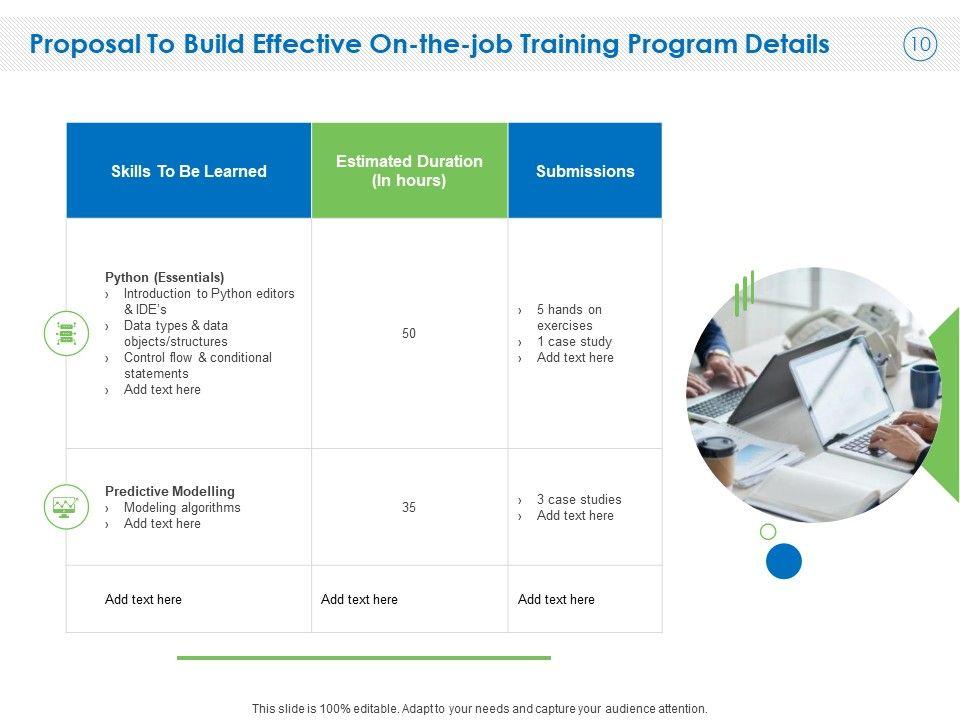 Proposal To Build Effective On-the-job Training Program Details

10

| Skills To Be Learned | Estimated Duration (In hours) | Submissions |
|---|---|---|
| Python (Essentials) › Introduction to Python editors & IDE's › Data types & data objects/structures › Control flow & conditional statements › Add text here | 50 | › 5 hands on exercises › 1 case study › Add text here |
| Predictive Modelling › Modeling algorithms › Add text here | 35 | › 3 case studies › Add text here |
| Add text here | Add text here | Add text here |

This slide is 100% editable. Adapt to your needs and capture your audience attention.